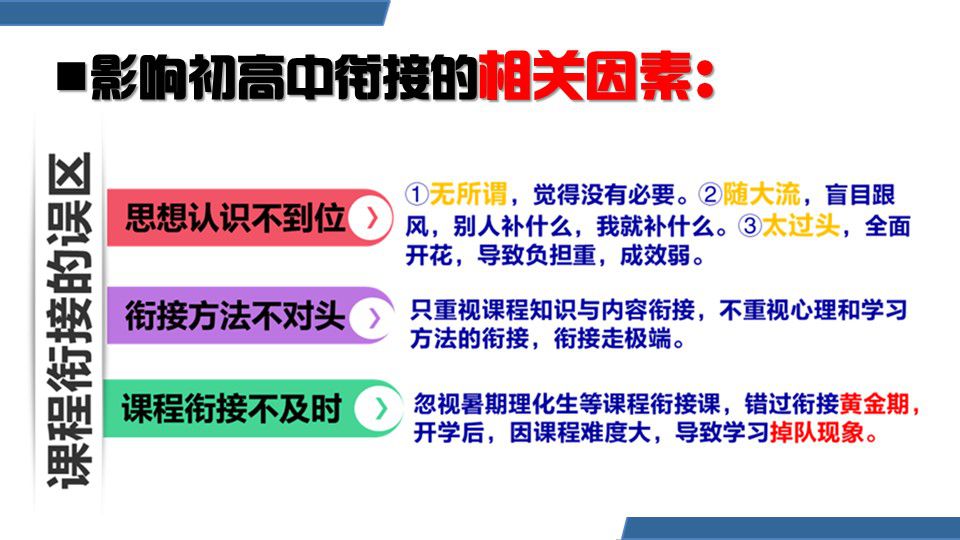 ■影响初高中衔接的相关因素：

课程衔接的误区

思想认识不到位

①无所谓，觉得没有必要。②随大流，盲目跟风，别人补什么，我就补什么。③太过头，全面开花，导致负担重，成效弱。

衔接方法不对头

只重视课程知识与内容衔接，不重视心理和学习方法的衔接，衔接走极端。

课程衔接不及时

忽视暑期理化生等课程衔接课，错过衔接黄金期，开学后，因课程难度大，导致学习掉队现象。